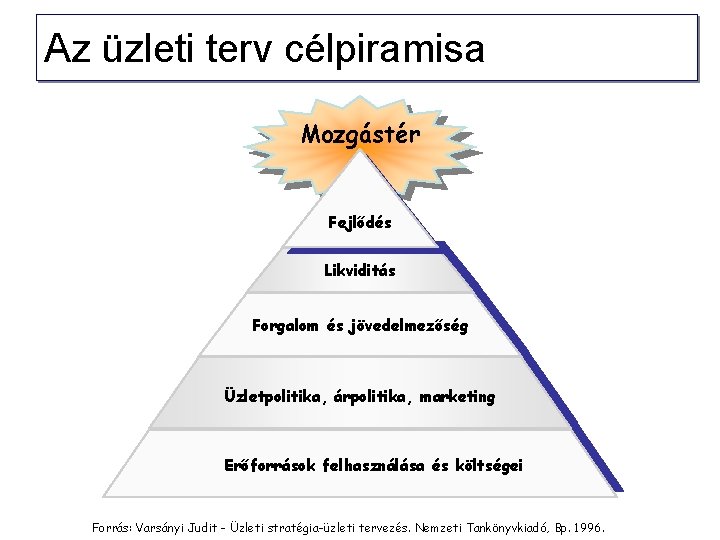 Az üzleti terv célpiramisa

Mozgástér

Fejlődés

Likviditás

Forgalom és jövedelmezőség

Üzletpolitika, árpolitika, marketing

Erőforrások felhasználása és költségei

Forrás: Varsányi Judit - Üzleti stratégia-üzleti tervezés. Nemzeti Tankönyvkiadó, Bp.1996.